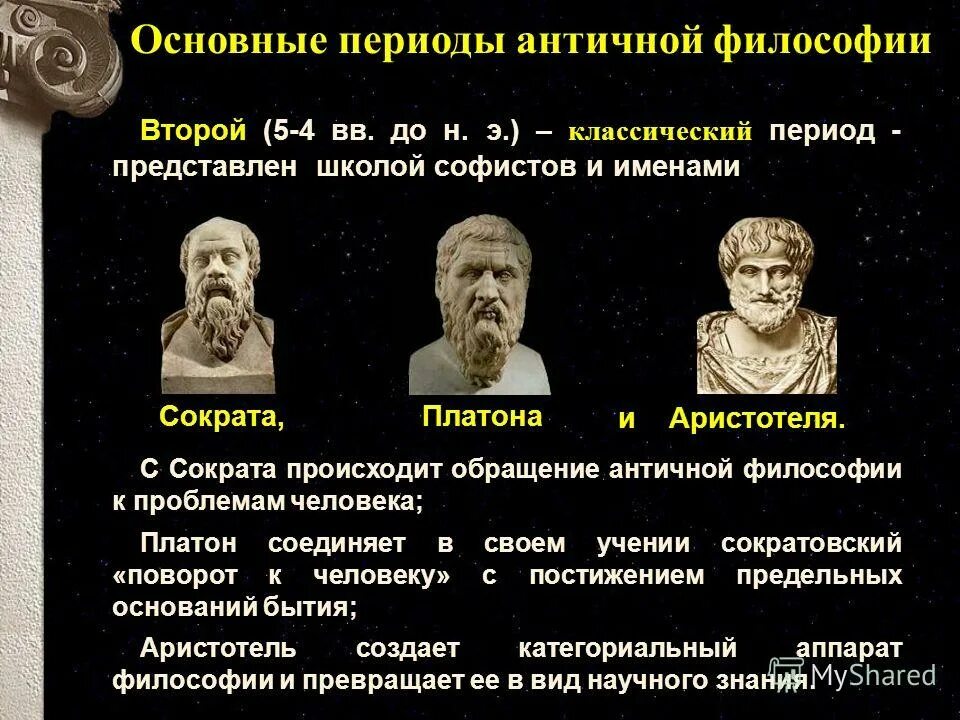 Основные периоды античной философии

Второй (5-4 вв. до н. э.) – классический период - представлен школой софистов и именами

Сократа, Платона и Аристотеля.

С Сократа происходит обращение античной философии к проблемам человека;

Платон соединяет в своем учении сократовский «поворот к человеку» с постижением предельных оснований бытия;

Аристотель создает категориальный аппарат философии и превращает ее в вид научного знания.

MyShared